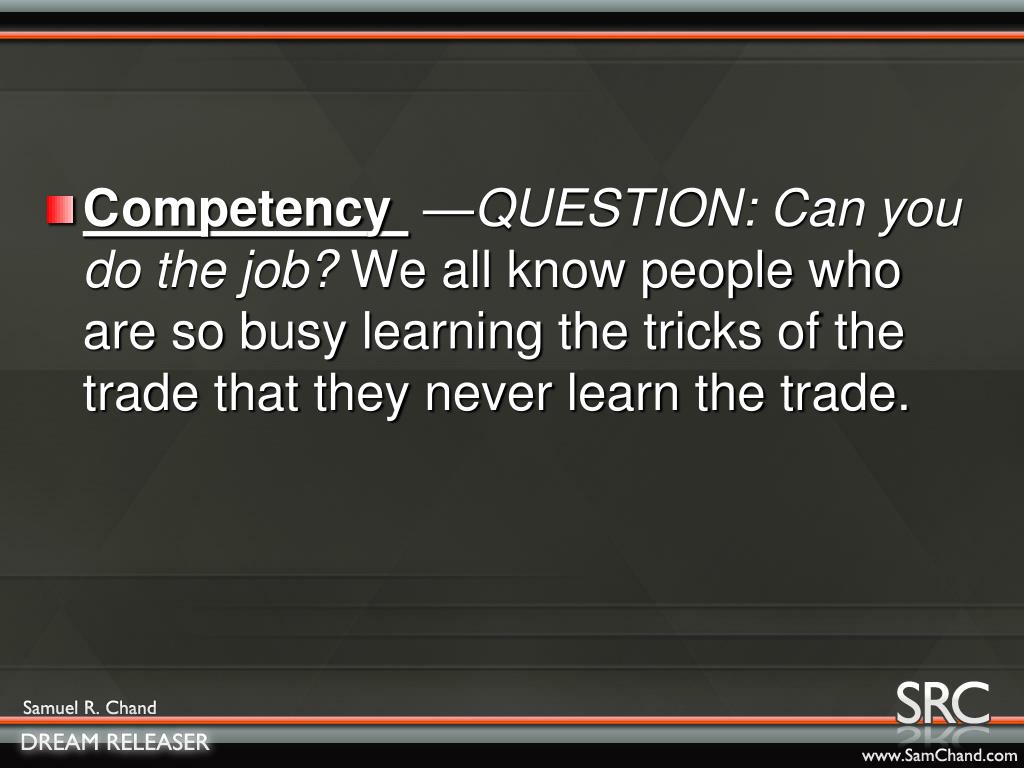 Competency —QUESTION: Can you do the job? We all know people who are so busy learning the tricks of the trade that they never learn the trade.

Samuel R. Chand
DREAM RELEASER

SRC
www.SamChand.com